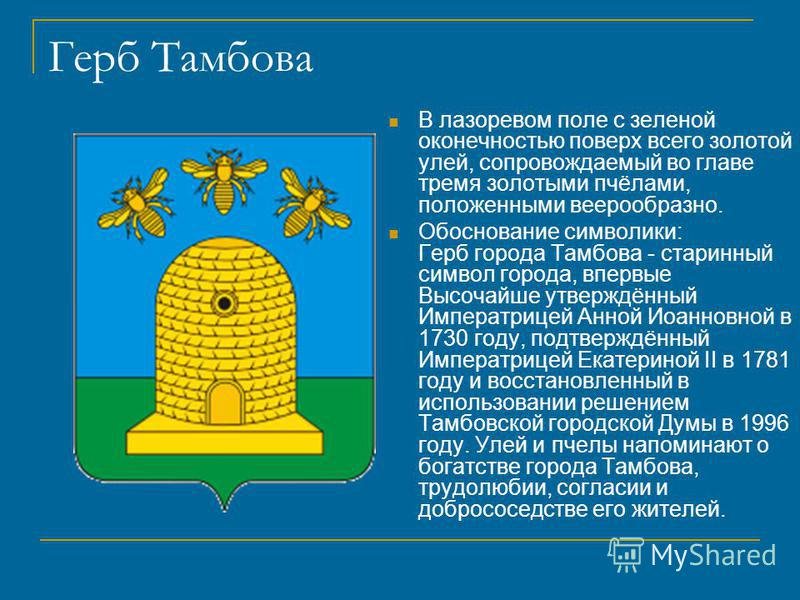 Герб Тамбова

В лазоревом поле с зеленой оконечностью поверх всего золотой улей, сопровождаемый во главе тремя золотыми пчёлами, положенными веерообразно.

Обоснование символики: Герб города Тамбова - старинный символ города, впервые Высочайше утверждённый Императрицей Анной Иоанновной в 1730 году, подтверждённый Императрицей Екатериной II в 1781 году и восстановленный в использовании решением Тамбовской городской Думы в 1996 году. Улей и пчелы напоминают о богатстве города Тамбова, трудолюбии, согласии и добрососедстве его жителей.

MyShared